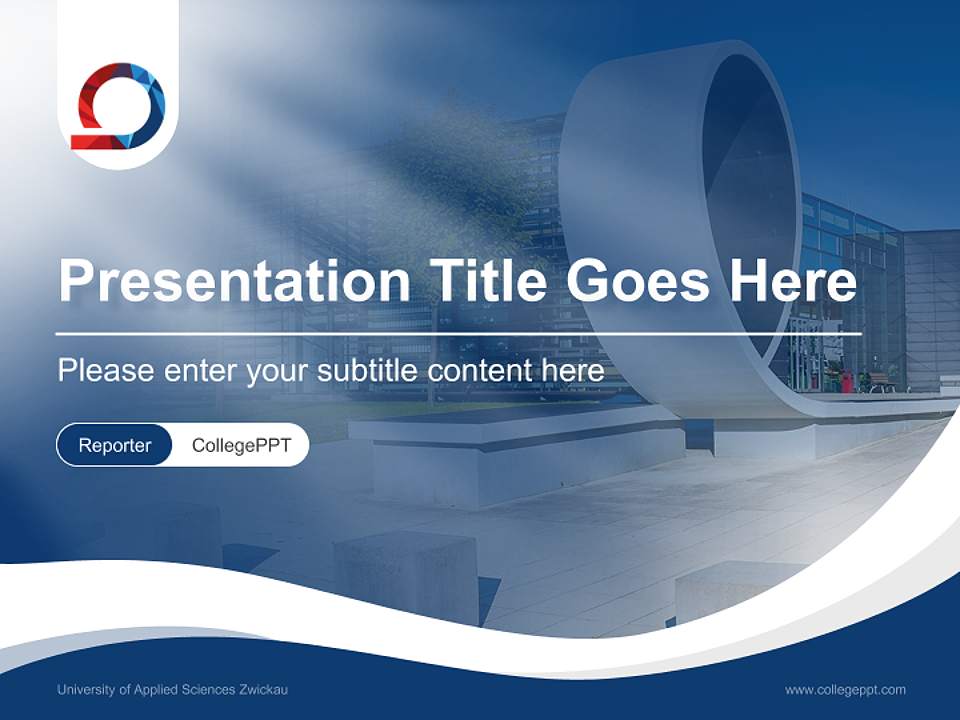 Presentation Title Goes Here

Please enter your subtitle content here

Reporter CollegePPT

University of Applied Sciences Zwickau

www.collegeppt.com